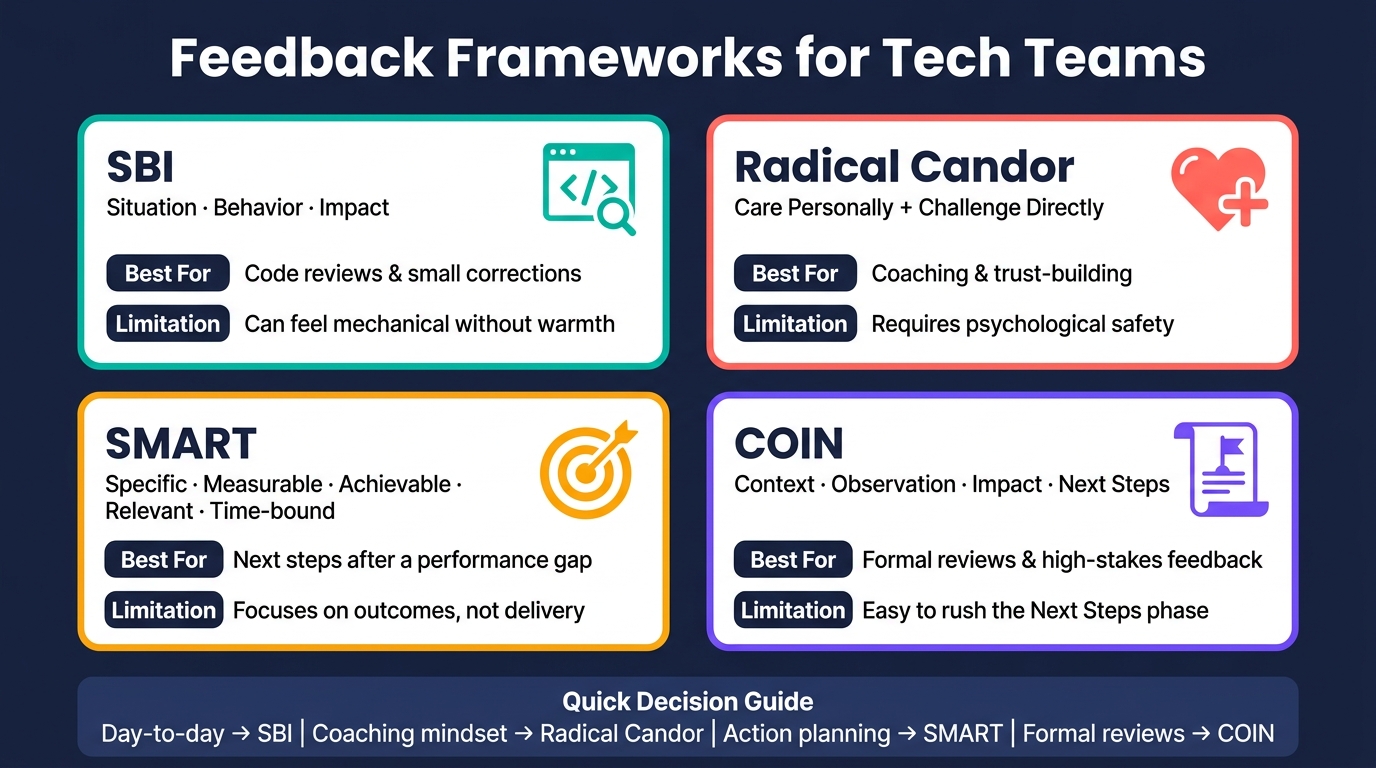 Feedback Frameworks for Tech Teams

SBI
Situation · Behavior · Impact

Best For Code reviews & small corrections

Limitation Can feel mechanical without warmth

Radical Candor
Care Personally + Challenge Directly

Best For Coaching & trust-building

Limitation Requires psychological safety

SMART
Specific · Measurable · Achievable · Relevant · Time-bound

Best For Next steps after a performance gap

Limitation Focuses on outcomes, not delivery

COIN
Context · Observation · Impact · Next Steps

Best For Formal reviews & high-stakes feedback

Limitation Easy to rush the Next Steps phase

Quick Decision Guide
Day-to-day → SBI | Coaching mindset → Radical Candor | Action planning → SMART | Formal reviews → COIN